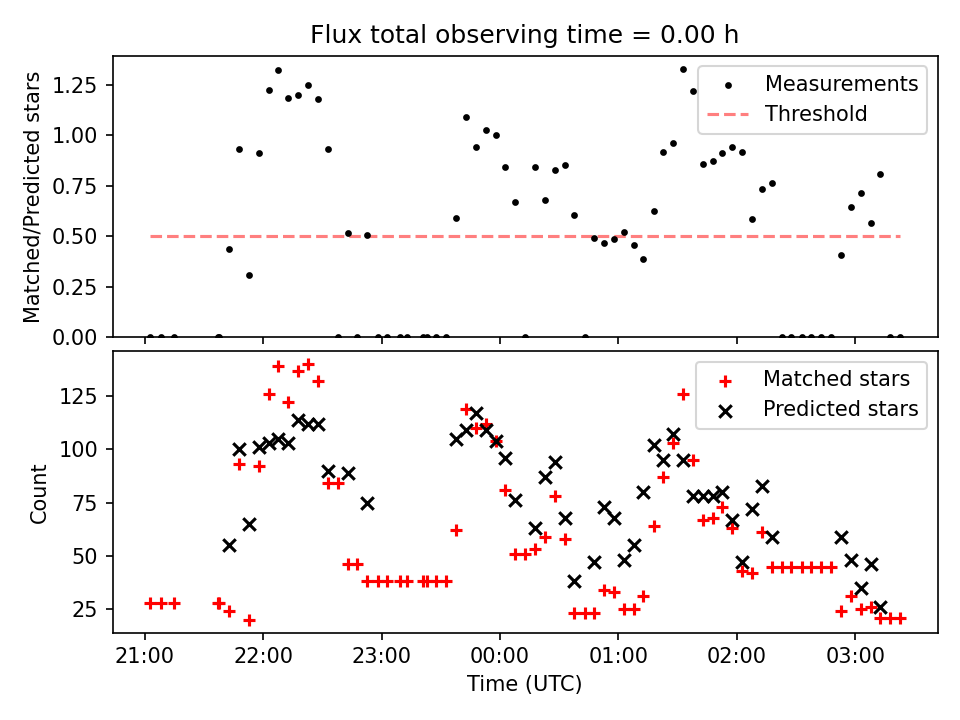 Flux total observing time = 0.00 h

Matched/Predicted stars

1.25
1.00
0.75
0.50
0.25
0.00

Measurements
Threshold

Count

125
100
75
50
25

Matched stars
Predicted stars

21:00
22:00
23:00
00:00
01:00
02:00
03:00

Time (UTC)